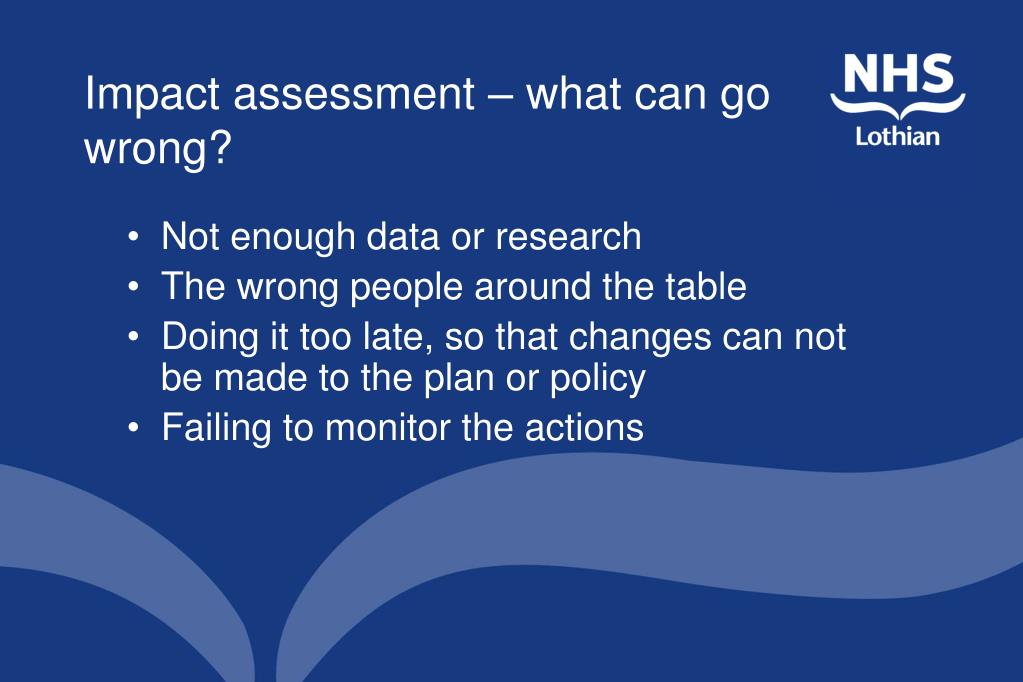 Impact assessment – what can go wrong?

NHS
Lothian

• Not enough data or research
• The wrong people around the table
• Doing it too late, so that changes can not be made to the plan or policy
• Failing to monitor the actions